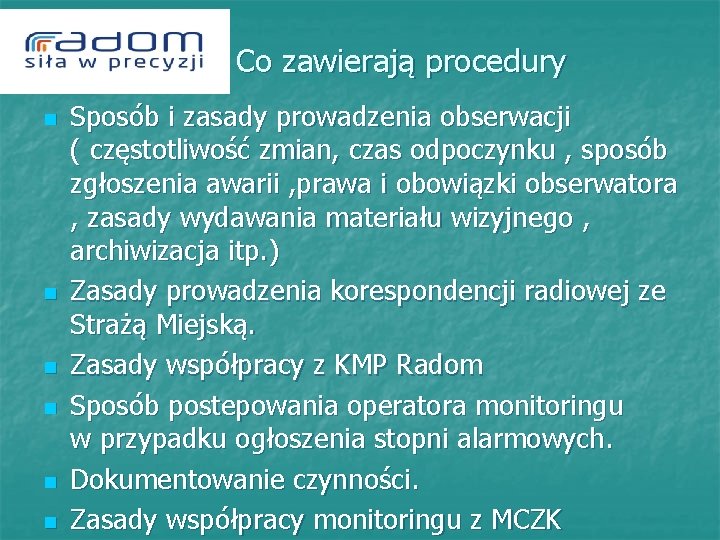 radom
siła w precyzji

Co zawierają procedury

Sposób i zasady prowadzenia obserwacji ( częstotliwość zmian, czas odpoczynku , sposób zgłoszenia awarii ,prawa i obowiązki obserwatora , zasady wydawania materiału wizyjnego , archiwizacja itp.)

Zasady prowadzenia korespondencji radiowej ze Strażą Miejską.

Zasady współpracy z KMP Radom

Sposób postepowania operatora monitoringu w przypadku ogłoszenia stopni alarmowych.

Dokumentowanie czynności.

Zasady współpracy monitoringu z MCZK